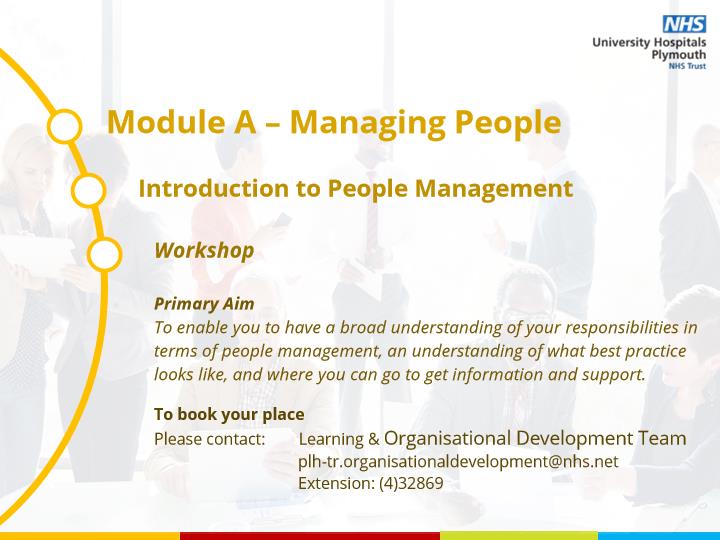 NHS
University Hospitals Plymouth
NHS Trust

Module A – Managing People

Introduction to People Management

Workshop

Primary Aim
To enable you to have a broad understanding of your responsibilities in terms of people management, an understanding of what best practice looks like, and where you can go to get information and support.

To book your place
Please contact: Learning & Organisational Development Team
plh-tr.organisationaldevelopment@nhs.net
Extension: (4)32869